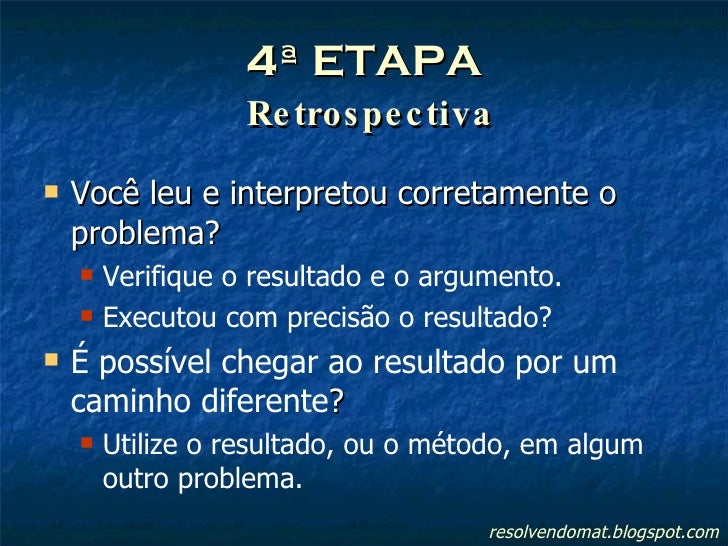 4ª ETAPA
Retrospectiva

Você leu e interpretou corretamente o problema?

Verifique o resultado e o argumento.

Executou com precisão o resultado?

É possível chegar ao resultado por um caminho diferente?

Utilize o resultado, ou o método, em algum outro problema.

resolvendomat.blogspot.com